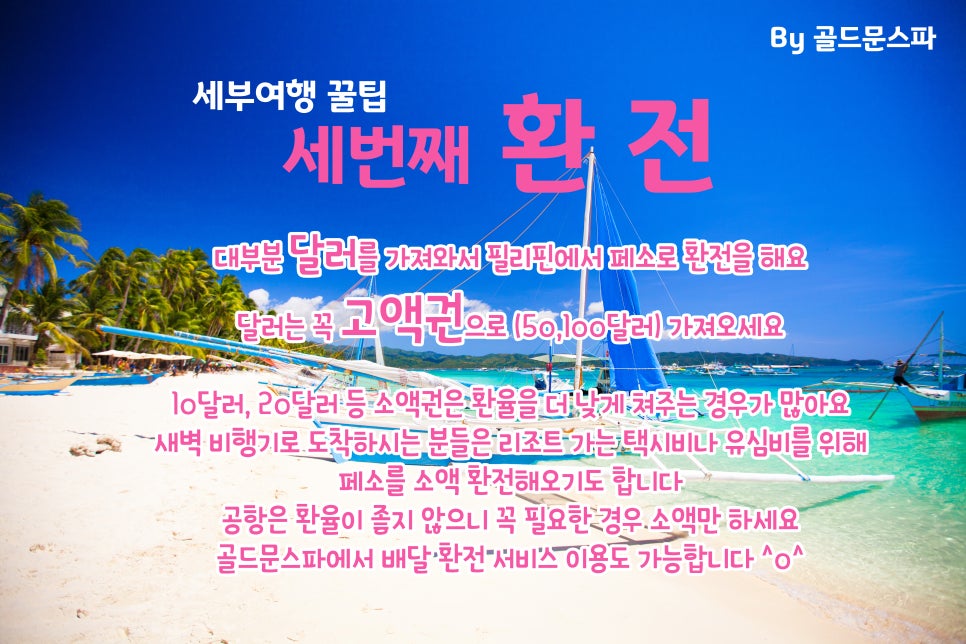 By 골드문스파

세부여행 꿀팁

세번째 환 전

대부분 달러를 가져와서 필리핀에서 페소로 환전을 해요

달러는 꼭 고액권으로 (50,100달러) 가져오세요

10달러, 20달러 등 소액권은 환율을 더 낮게 쳐주는 경우가 많아요
새벽 비행기로 도착하시는 분들은 리조트 가는 택시비나 유심비를 위해
페소를 소액 환전해오기도 합니다
공항은 환율이 좋지 않으니 꼭 필요한 경우 소액만 하세요
골드문스파에서 배달 환전 서비스 이용도 가능합니다 ^o^